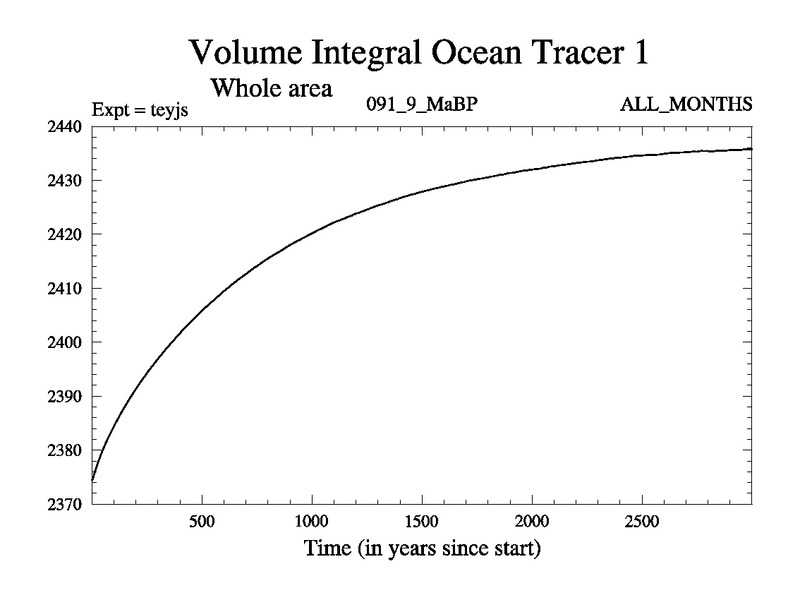 Volume Integral Ocean Tracer 1

Whole area

Expt = teyjs

091_9_MaBP

ALL_MONTHS

2440
2430
2420
2410
2400
2390
2380
2370

500
1000
1500
2000
2500

Time (in years since start)